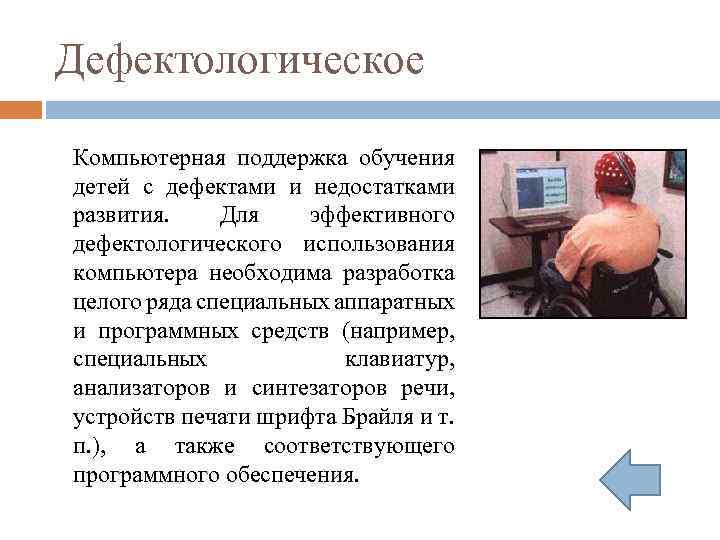 Дефектологическое

Компьютерная поддержка обучения детей с дефектами и недостатками развития. Для эффективного дефектологического использования компьютера необходима разработка целого ряда специальных аппаратных и программных средств (например, специальных клавиатур, анализаторов и синтезаторов речи, устройств печати шрифта Брайля и т. п.), а также соответствующего программного обеспечения.